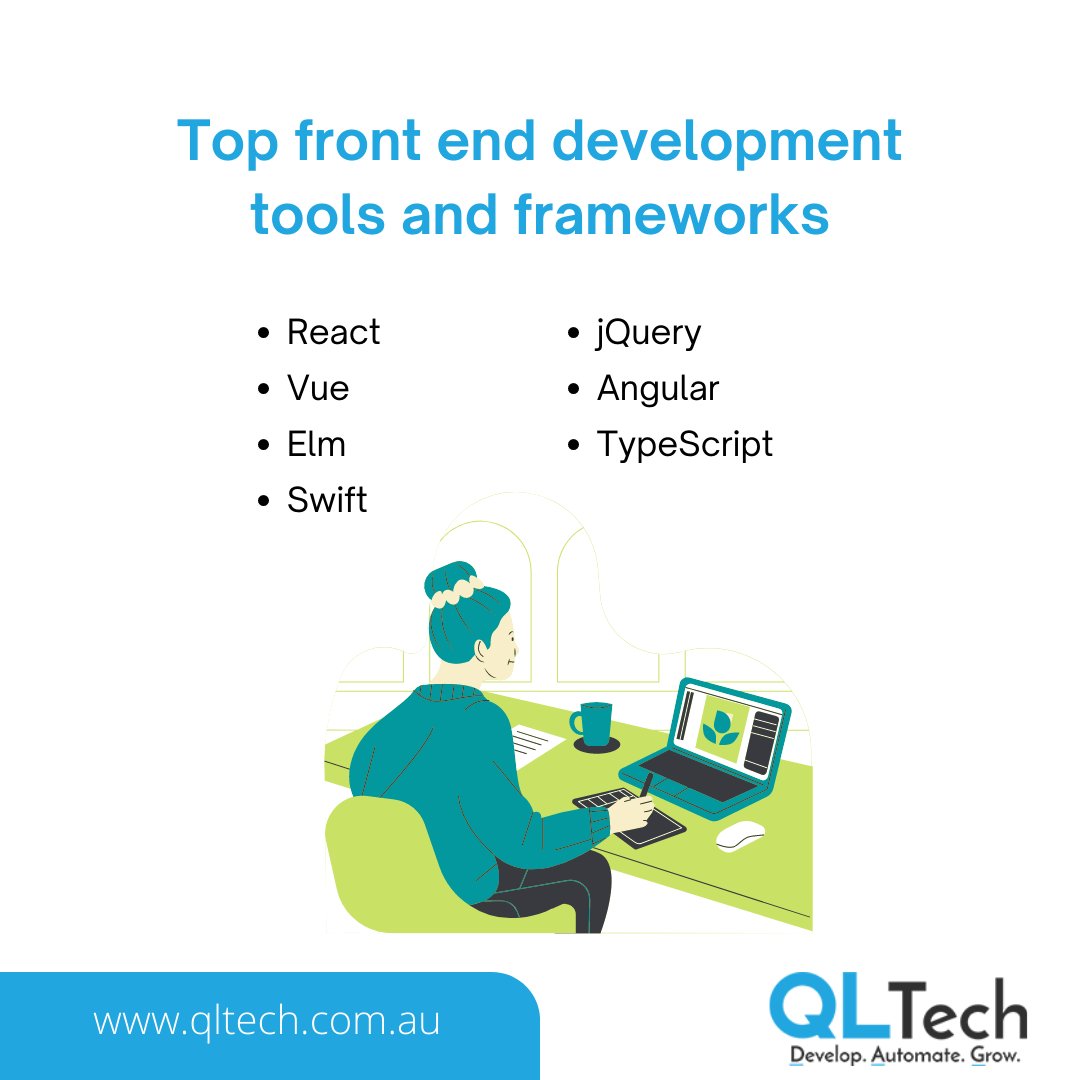 Top front end development tools and frameworks

- React
- Vue
- Elm
- Swift

- jQuery
- Angular
- TypeScript

www.qltech.com.au

QLTech
Develop. Automate. Grow.